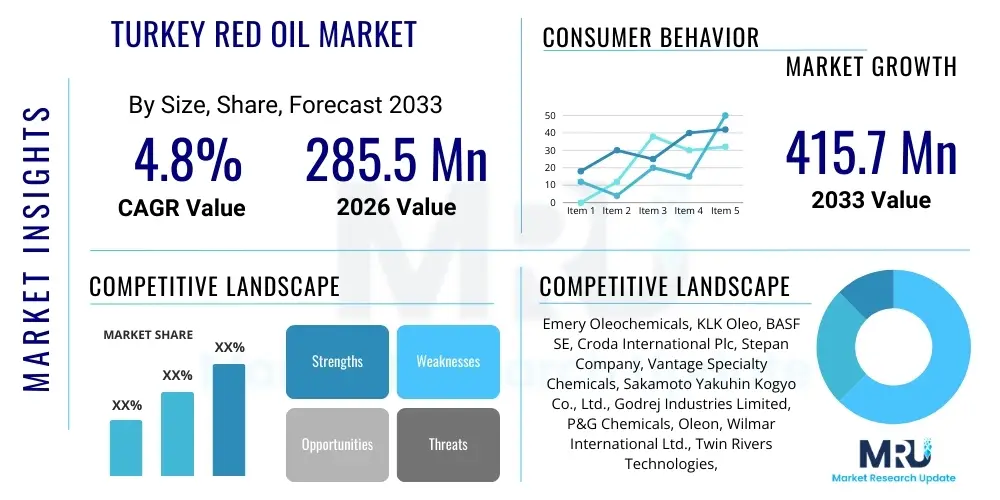 MARKET INSIGHTS

TURKEY RED OIL MARKET

By Size, Share, Forecast 2033

4.8%
CAGR Value

285.5 Mn
2026 Value

CONSUMER BEHAVIOR

MARKET GROWTH

50
40
30
20
10
0
Item 1 Item 2 Item 3 Item 4 Item 5

415.7 Mn
2033 Value

COMPETITIVE LANDSCAPE

MARKET SHARE

XX%
XX%
XX%

Strengths
Weaknesses
Opportunities
Threats

COMPETITIVE LANDSCAPE

Emery Oleochemicals, KLK Oleo, BASF SE, Croda International Plc, Stepan Company, Vantage Specialty Chemicals, Sakamoto Yakuhin Kogyo Co., Ltd., Godrej Industries Limited, P&G Chemicals, Oleon, Wilmar International Ltd., Twin Rivers Technologies,

MRU
Market Research Update